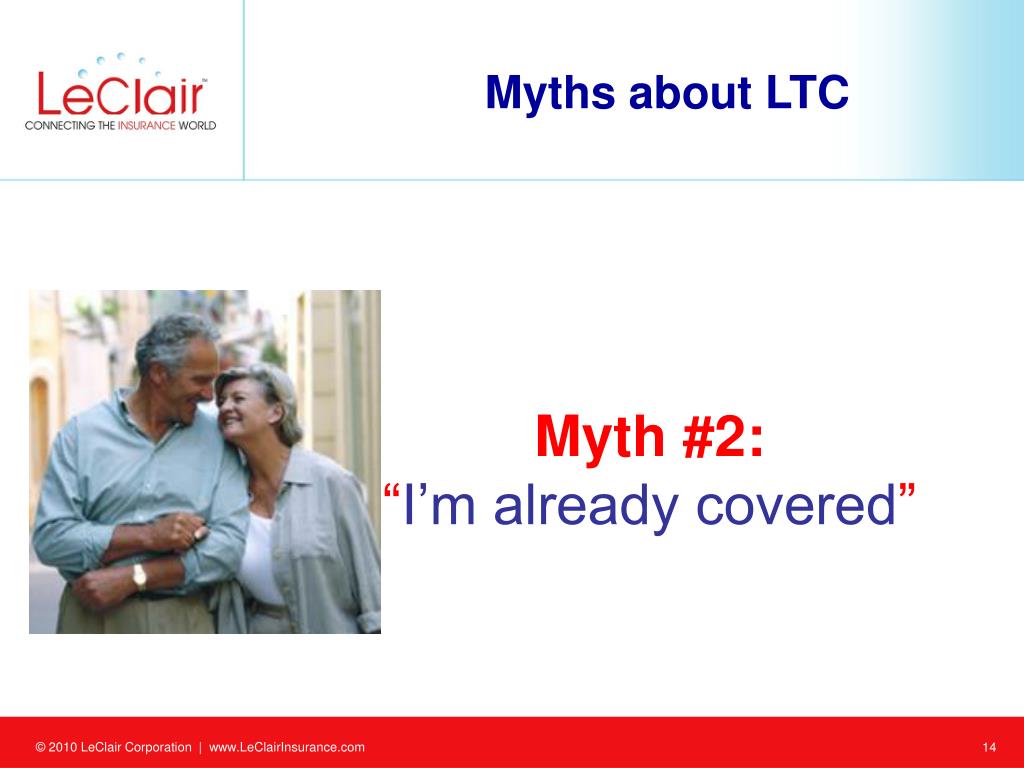 LeClair™
CONNECTING THE INSURANCE WORLD

Myths about LTC

Myth #2:
“I’m already covered”

© 2010 LeClair Corporation | www.LeClairInsurance.com

14